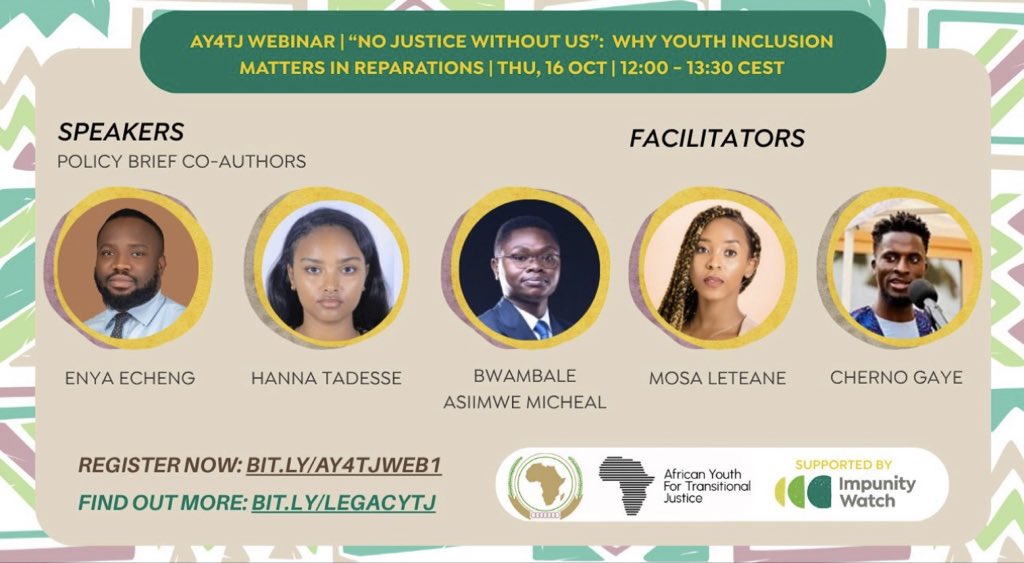 AY4TJ WEBINAR | "NO JUSTICE WITHOUT US": WHY YOUTH INCLUSION MATTERS IN REPARATIONS | THU, 16 OCT | 12:00 - 13:30 CEST

SPEAKERS
POLICY BRIEF CO-AUTHORS

FACILITATORS

ENYA ECHENG

HANNA TADESSE

BWAMBALE ASIIMWE MICHEAL

MOSA LETEANE

CHERNO GAYE

REGISTER NOW: BIT.LY/AY4TJWEB1
FIND OUT MORE: BIT.LY/LEGACYTJ

African Youth For Transitional Justice

SUPPORTED BY
Impunity Watch